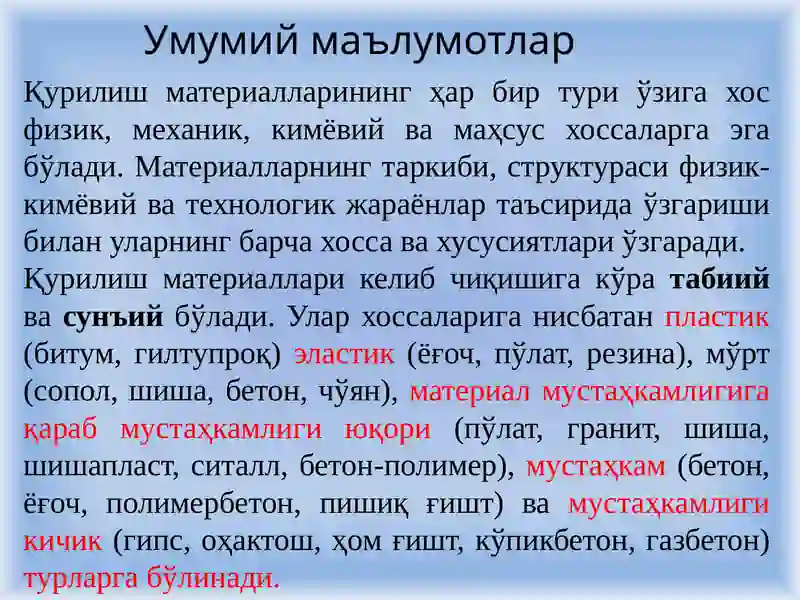 Умумий маълумотлар

Қурилиш материалларининг ҳар бир тури ўзига хос физик, механик, кимёвий ва маҳсус хоссаларга эга бўлади. Материалларнинг таркиби, структураси физик-кимёвий ва технологик жараёнлар таъсирида ўзгариши билан уларнинг барча хосса ва хусусиятлари ўзгаради.

Қурилиш материаллари келиб чиқишига кўра табиий ва сунъий бўлади. Улар хоссаларига нисбатан пластик (битум, гилтупроқ) эластик (ёғоч, пўлат, резина), мўрт (сопол, шиша, бетон, чўян), материал мустаҳкамлигига қараб мустаҳкамлиги юқори (пўлат, гранит, шиша, шишапласт, ситалл, бетон-полимер), мустаҳкам (бетон, ёғоч, полимербетон, пишиқ ғишт) ва мустаҳкамлиги кичик (гипс, оҳактош, ҳом ғишт, кўпикбетон, газбетон) турларга бўлинади.